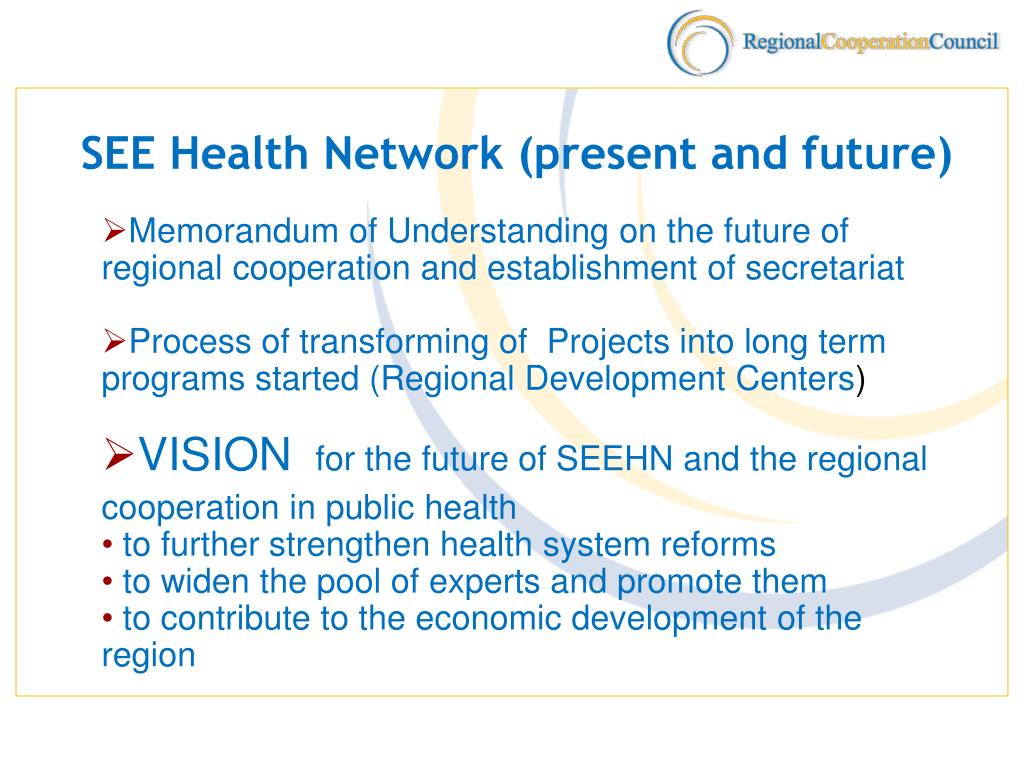 RegionalCooperationCouncil

SEE Health Network (present and future)

➢Memorandum of Understanding on the future of regional cooperation and establishment of secretariat

➢Process of transforming of  Projects into long term programs started (Regional Development Centers)

➢VISION  for the future of SEEHN and the regional cooperation in public health
• to further strengthen health system reforms
• to widen the pool of experts and promote them
• to contribute to the economic development of the region